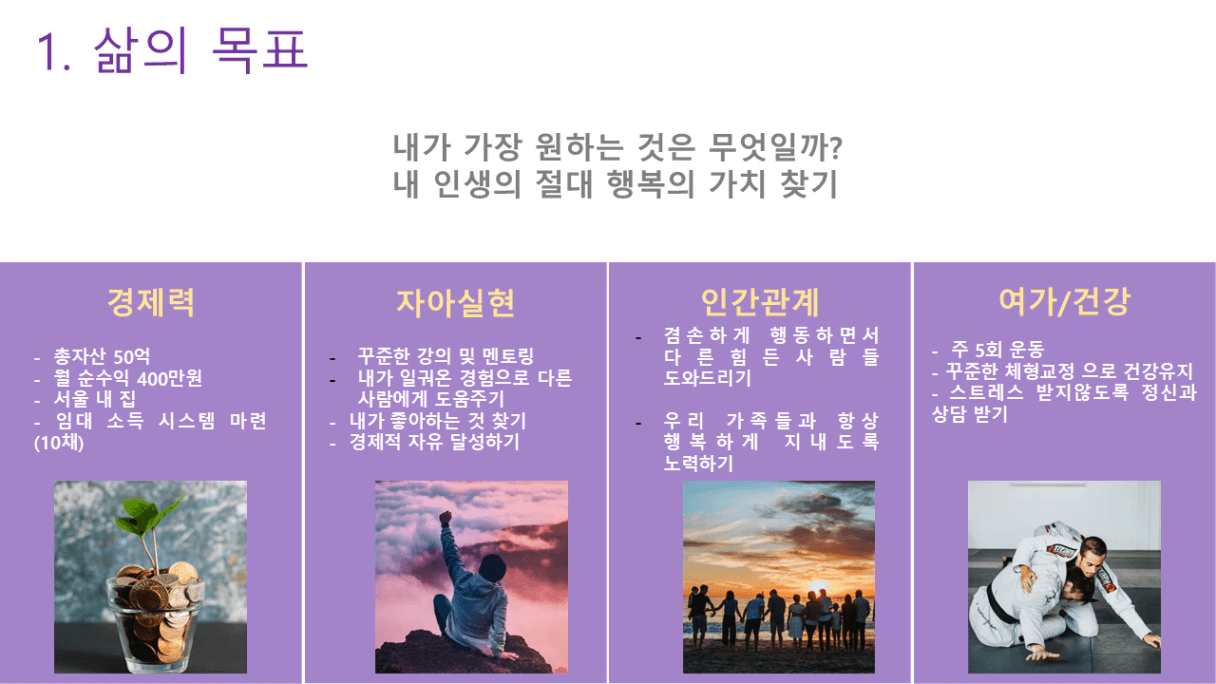 1. 삶의 목표

내가 가장 원하는 것은 무엇일까?
내 인생의 절대 행복의 가치 찾기

경제력

- 총자산 50억
- 월 순수익 400만원
- 서울 내 집
- 임대 소득 시스템 마련 (10채)

자아실현

- 꾸준한 강의 및 멘토링
- 내가 일궈온 경험으로 다른 사람에게 도움주기
- 내가 좋아하는 것 찾기
- 경제적 자유 달성하기

인간관계

- 겸손하게 행동하면서 다른 힘든 사람들 도와드리기

- 우리 가족들과 항상 행복하게 지내도록 노력하기

여가/건강

- 주 5회 운동
- 꾸준한 체형교정 으로 건강유지
- 스트레스 받지않도록 정신과 상담 받기